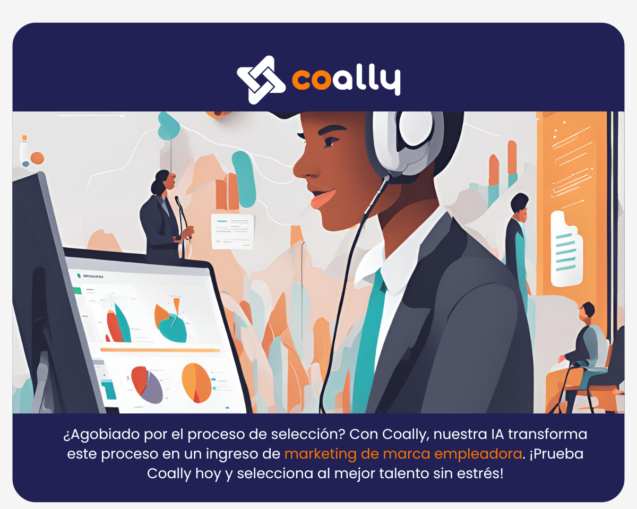 coally

¿Agobiado por el proceso de selección? Con Coally, nuestra IA transforma este proceso en un ingreso de marketing de marca empleadora. ¡Prueba Coally hoy y selecciona al mejor talento sin estrés!